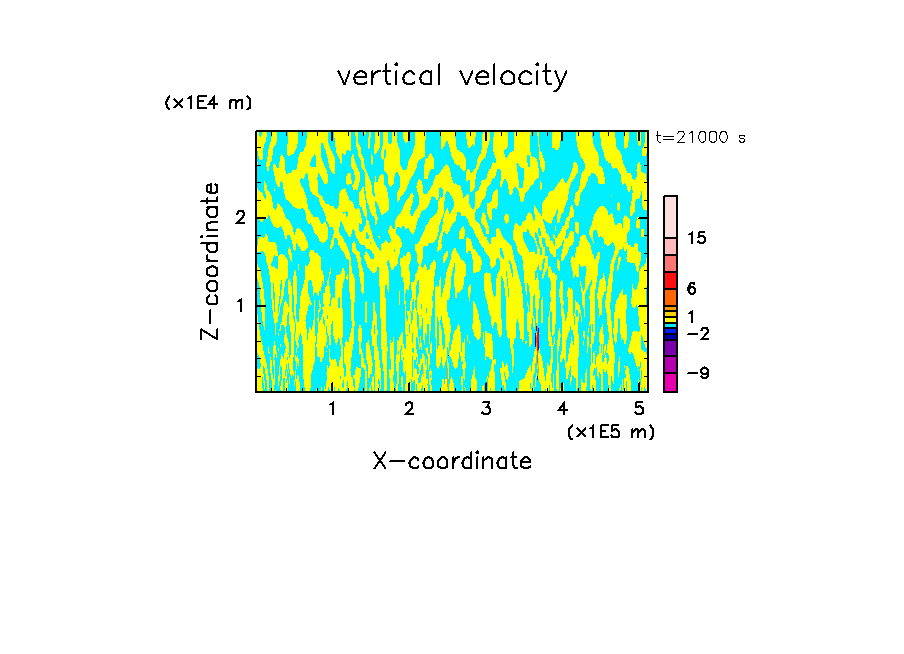 vertical velocity

(x1E4 m)

t=21000 s

Z-coordinate

2

1

15

6

1

−2

−9

1 2 3 4 5

(x1E5 m)

X-coordinate